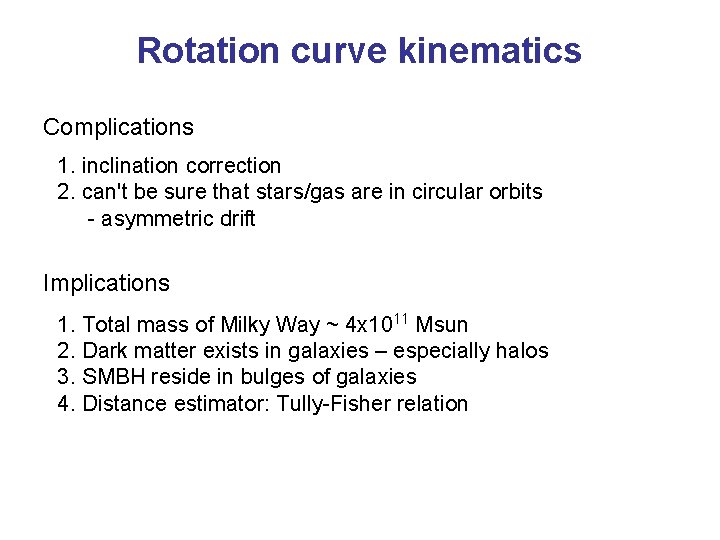 Rotation curve kinematics

Complications

1. inclination correction
2. can't be sure that stars/gas are in circular orbits
- asymmetric drift

Implications

1. Total mass of Milky Way ~ $4x10^{11}$ Msun
2. Dark matter exists in galaxies – especially halos
3. SMBH reside in bulges of galaxies
4. Distance estimator: Tully-Fisher relation